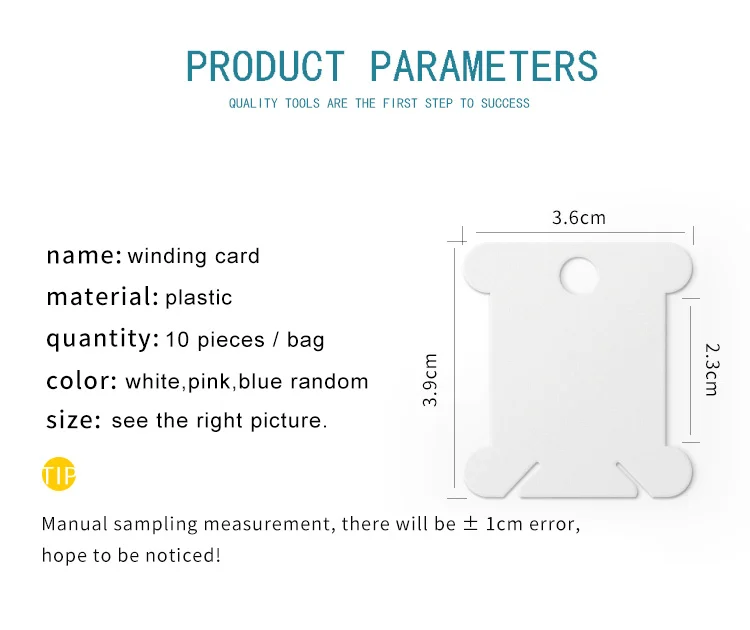 PRODUCT PARAMETERS

QUALITY TOOLS ARE THE FIRST STEP TO SUCCESS

name: winding card

material: plastic

quantity: 10 pieces / bag

color: white,pink,blue random

size: see the right picture.

3.6cm

3.9cm

2.3cm

TIP

Manual sampling measurement, there will be ± 1cm error, hope to be noticed!